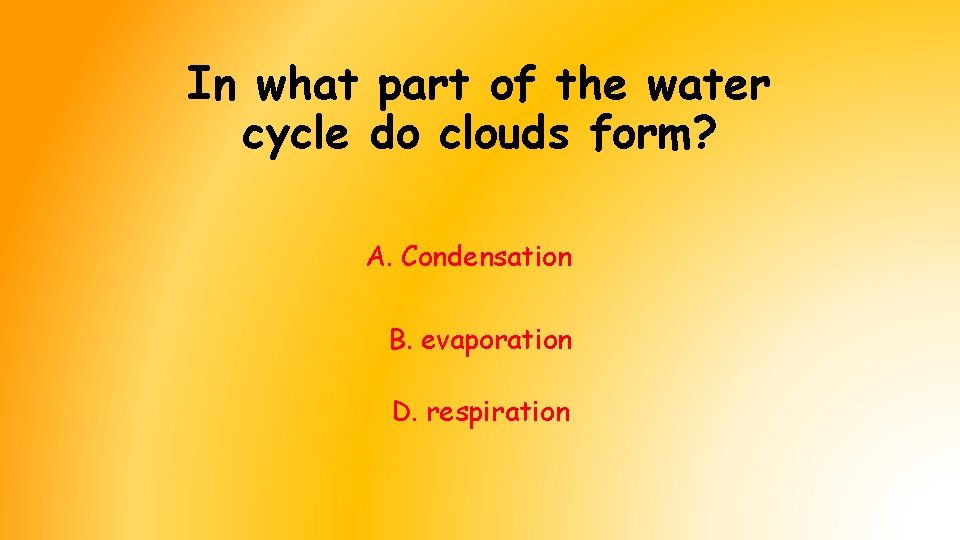 In what part of the water cycle do clouds form?

A. Condensation

B. evaporation

D. respiration